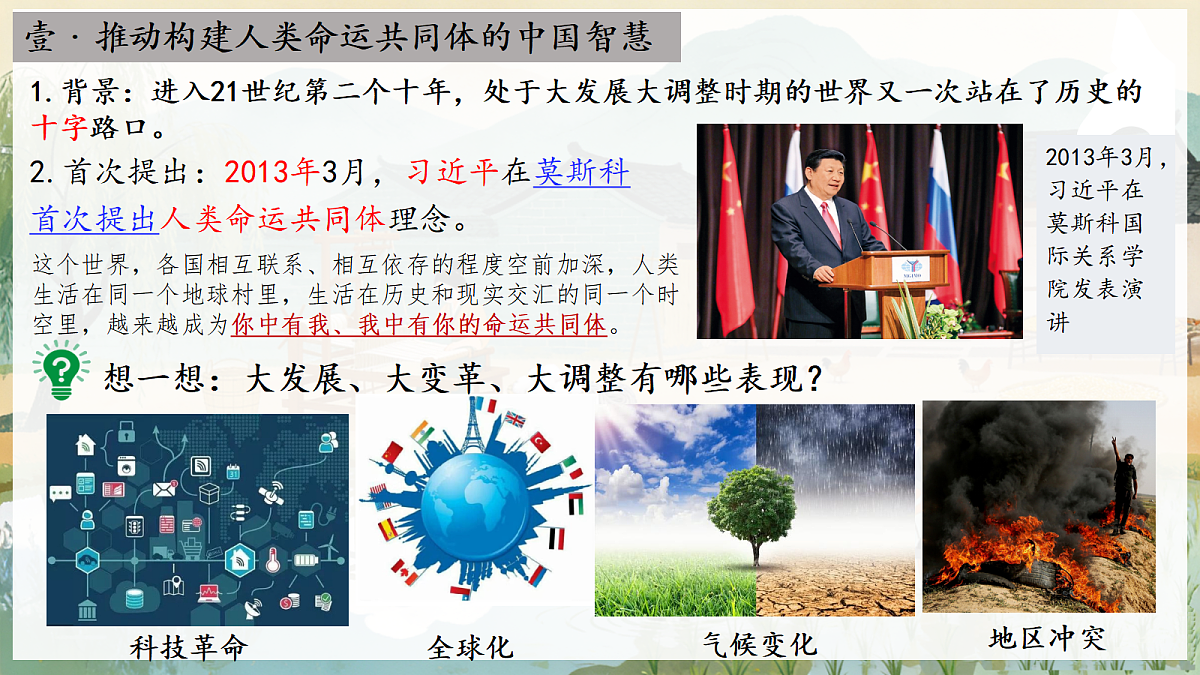 壹 · 推动构建人类命运共同体的中国智慧

1. 背景：进入21世纪第二个十年，处于大发展大调整时期的世界又一次站在了历史的十字路口。

2. 首次提出：2013年3月，习近平在莫斯科首次提出人类命运共同体理念。

这个世界，各国相互联系、相互依存的程度空前加深，人类生活在同一个地球村里，生活在历史和现实交汇的同一个时空里，越来越成为你中有我、我中有你的命运共同体。

2013年3月，习近平在莫斯科国际关系学院发表演讲

想一想：大发展、大变革、大调整有哪些表现？

科技革命

全球化

气候变化

地区冲突